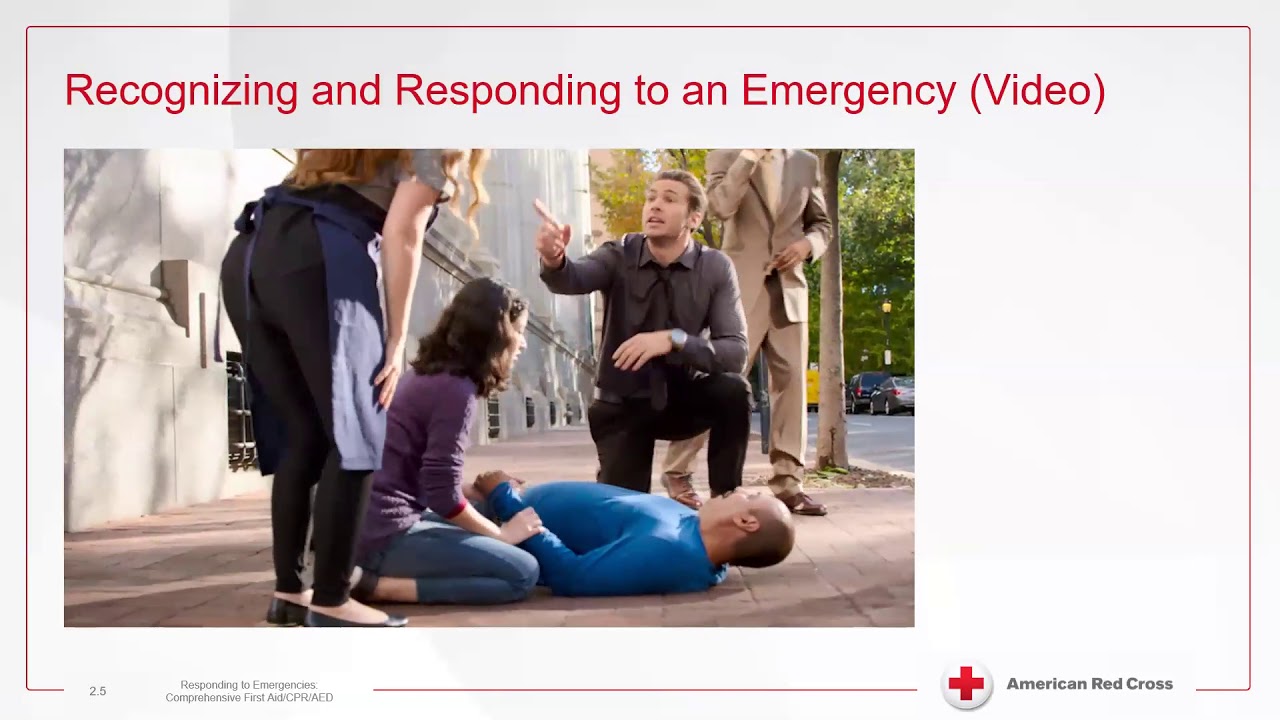 Recognizing and Responding to an Emergency (Video)

2.5

Responding to Emergencies: Comprehensive First Aid/CPR/AED

American Red Cross